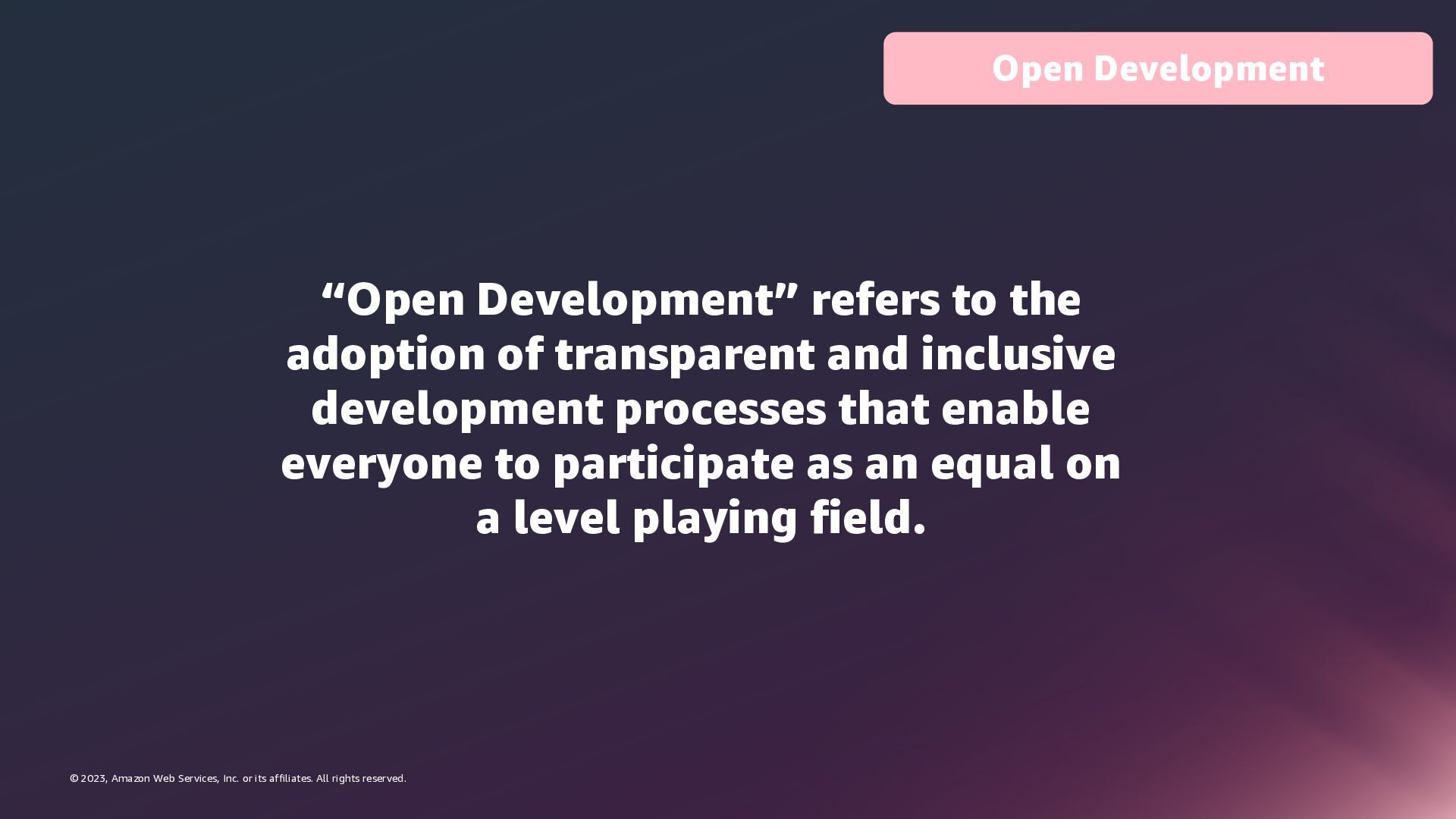 Open Development

“Open Development” refers to the adoption of transparent and inclusive development processes that enable everyone to participate as an equal on a level playing field.

© 2023, Amazon Web Services, Inc. or its affiliates. All rights reserved.